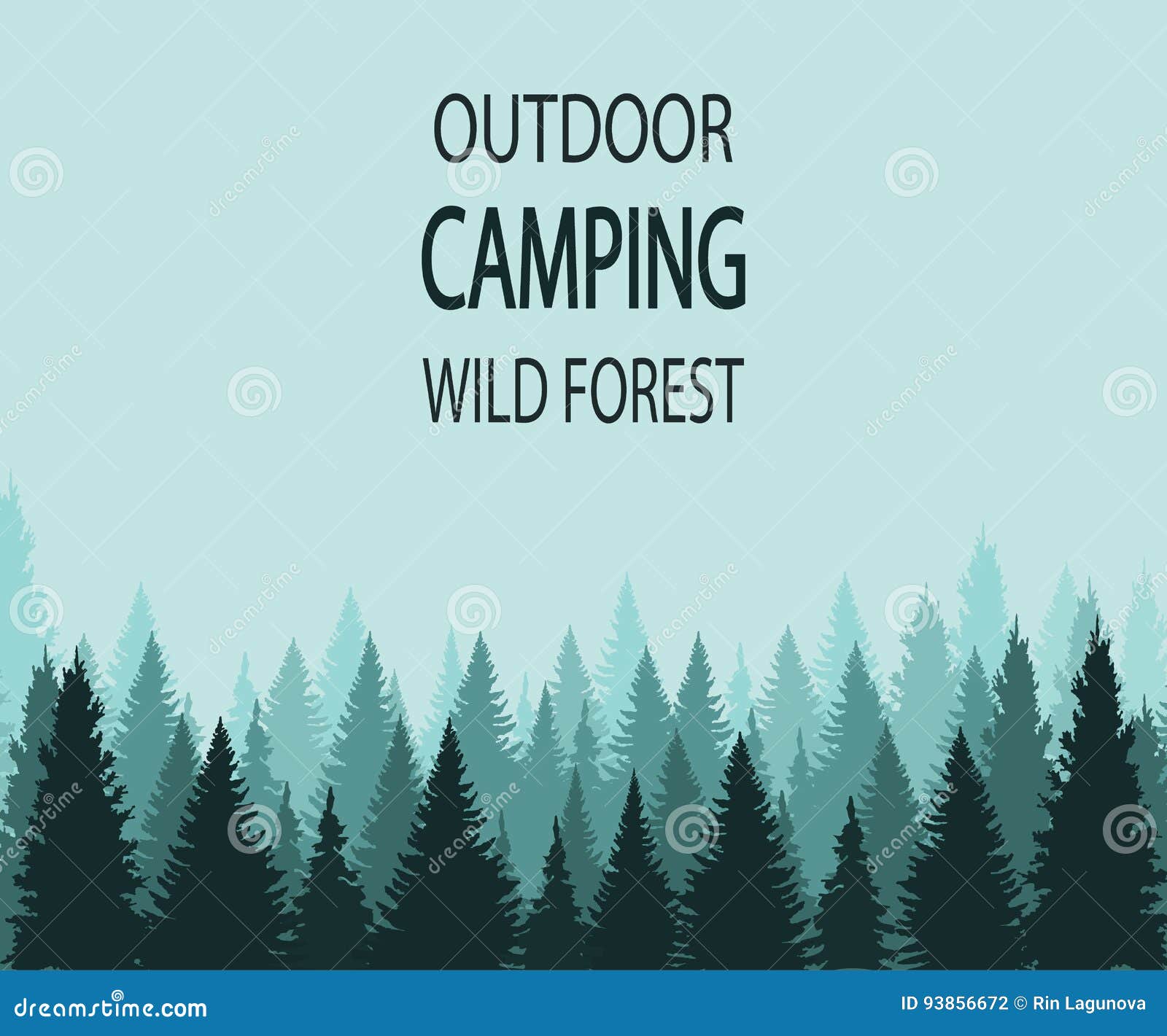 OUTDOOR
CAMPING
WILD FOREST

dreamstime.com

ID 93856672 © Rin Lagunova